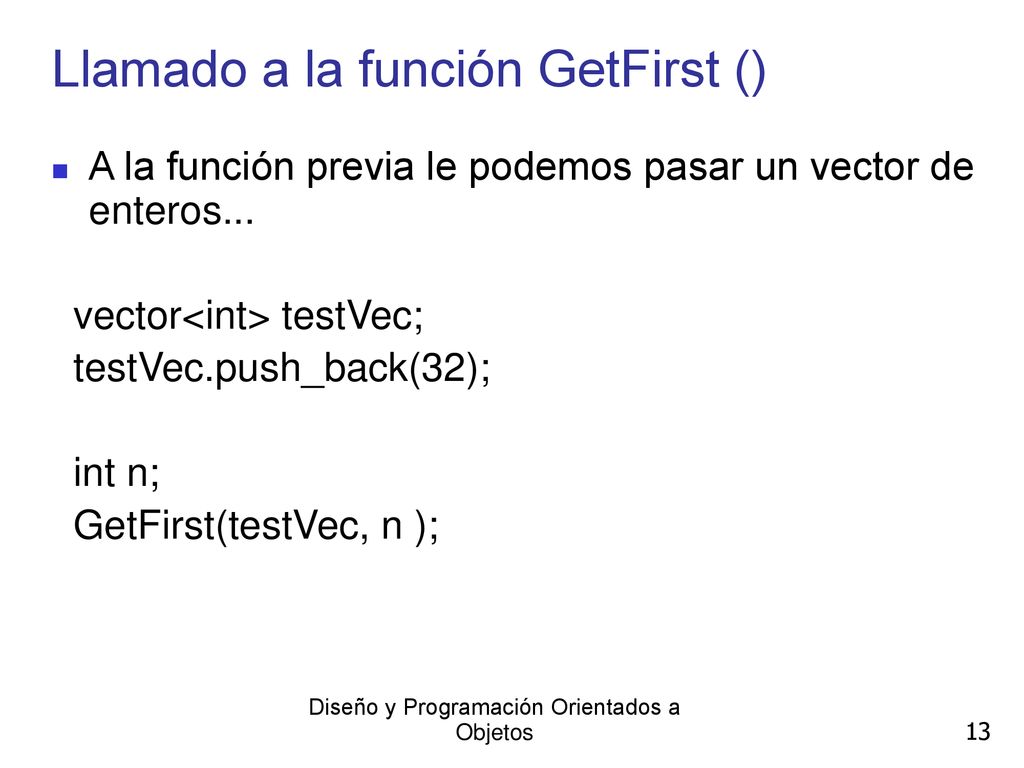 Llamado a la función GetFirst ()

A la función previa le podemos pasar un vector de enteros...

vector<int> testVec;
testVec.push_back(32);

int n;
GetFirst(testVec, n );

Diseño y Programación Orientados a Objetos

13